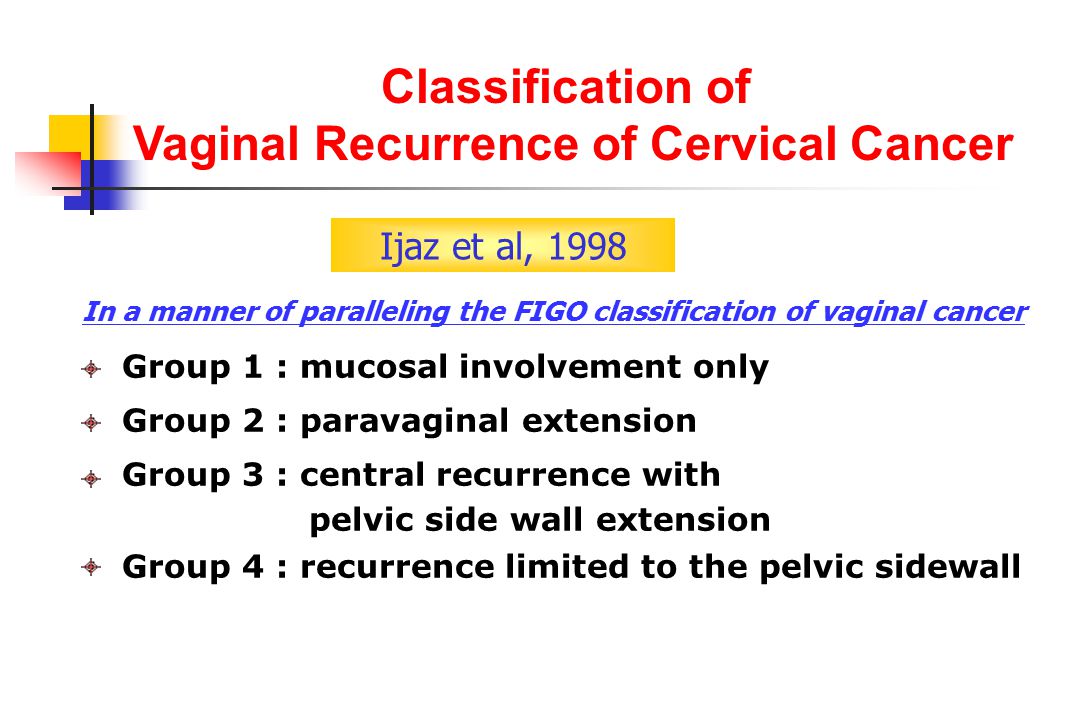 Classification of
Vaginal Recurrence of Cervical Cancer

Ijaz et al, 1998

In a manner of paralleling the FIGO classification of vaginal cancer

Group 1 : mucosal involvement only

Group 2 : paravaginal extension

Group 3 : central recurrence with pelvic side wall extension

Group 4 : recurrence limited to the pelvic sidewall